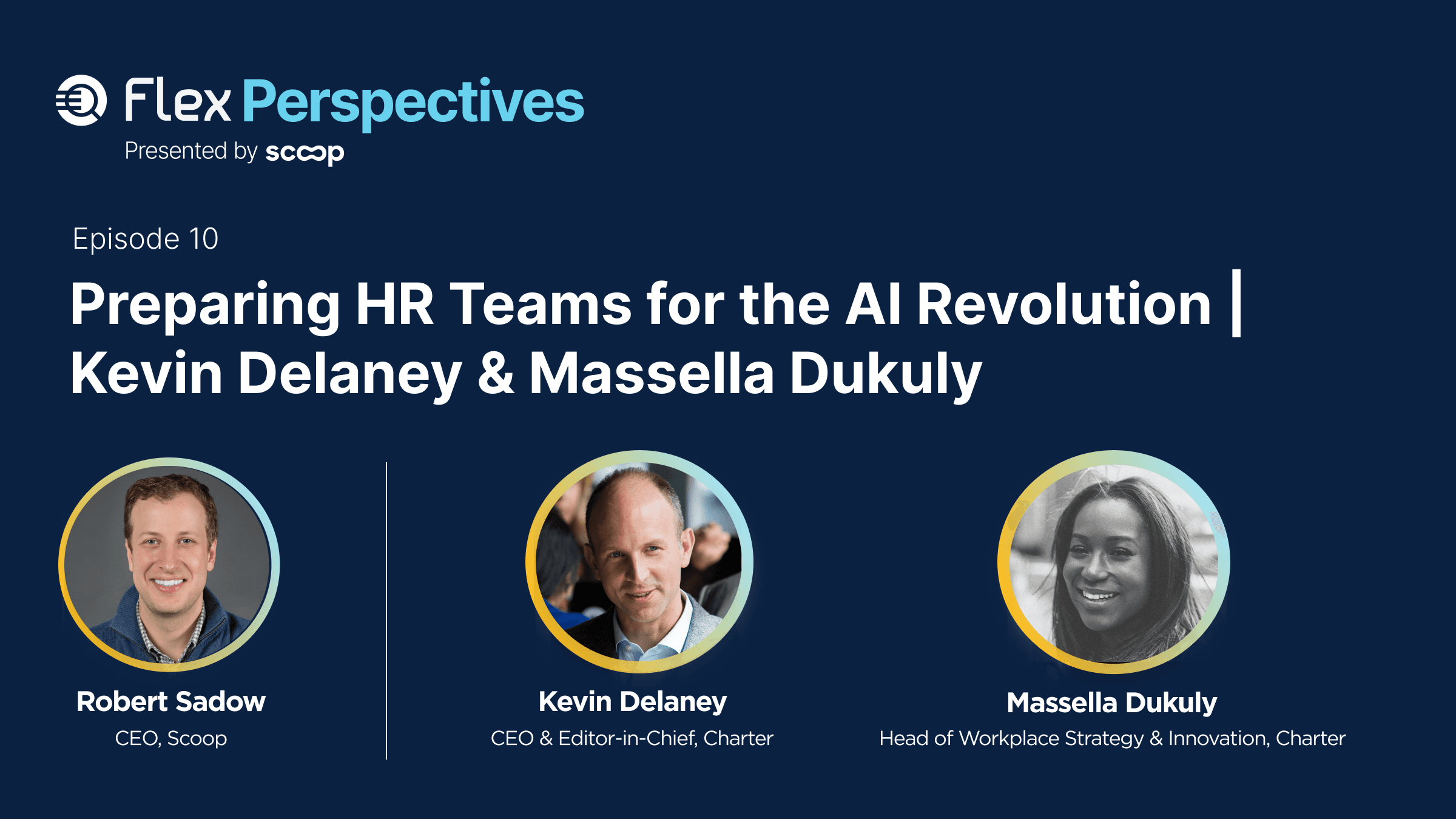 Flex Perspectives
Presented by scoop

Episode 10

Preparing HR Teams for the AI Revolution | Kevin Delaney & Massella Dukuly

Robert Sadow
CEO, Scoop

Kevin Delaney
CEO & Editor-in-Chief, Charter

Massella Dukuly
Head of Workplace Strategy & Innovation, Charter